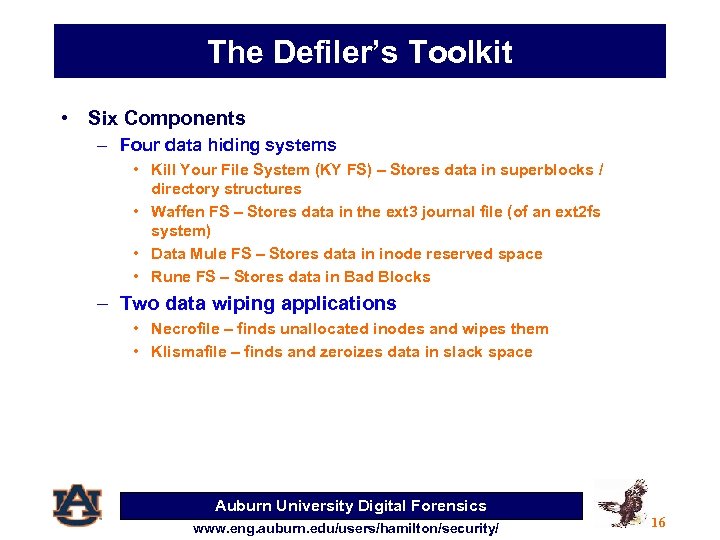 The Defiler's Toolkit

• Six Components
– Four data hiding systems
• Kill Your File System (KY FS) – Stores data in superblocks / directory structures
• Waffen FS – Stores data in the ext3 journal file (of an ext2fs system)
• Data Mule FS – Stores data in inode reserved space
• Rune FS – Stores data in Bad Blocks
– Two data wiping applications
• Necrofile – finds unallocated inodes and wipes them
• Klismafile – finds and zeroizes data in slack space

AU

Auburn University Digital Forensics
www.eng.auburn.edu/users/hamilton/security/

16